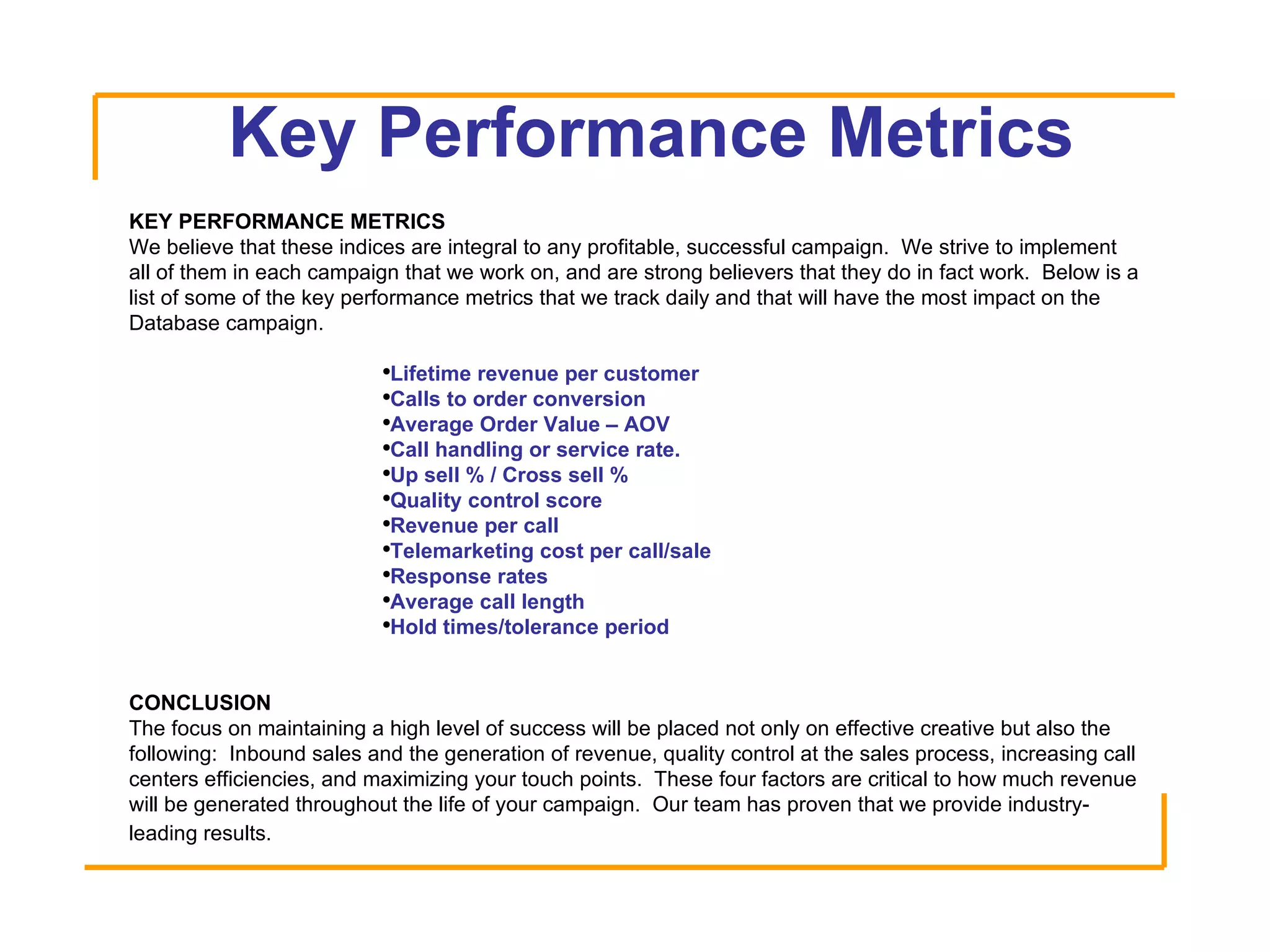 Key Performance Metrics

KEY PERFORMANCE METRICS
We believe that these indices are integral to any profitable, successful campaign. We strive to implement all of them in each campaign that we work on, and are strong believers that they do in fact work. Below is a list of some of the key performance metrics that we track daily and that will have the most impact on the Database campaign.

•Lifetime revenue per customer
•Calls to order conversion
•Average Order Value – AOV
•Call handling or service rate.
•Up sell % / Cross sell %
•Quality control score
•Revenue per call
•Telemarketing cost per call/sale
•Response rates
•Average call length
•Hold times/tolerance period

CONCLUSION
The focus on maintaining a high level of success will be placed not only on effective creative but also the following: Inbound sales and the generation of revenue, quality control at the sales process, increasing call centers efficiencies, and maximizing your touch points. These four factors are critical to how much revenue will be generated throughout the life of your campaign. Our team has proven that we provide industry-leading results.